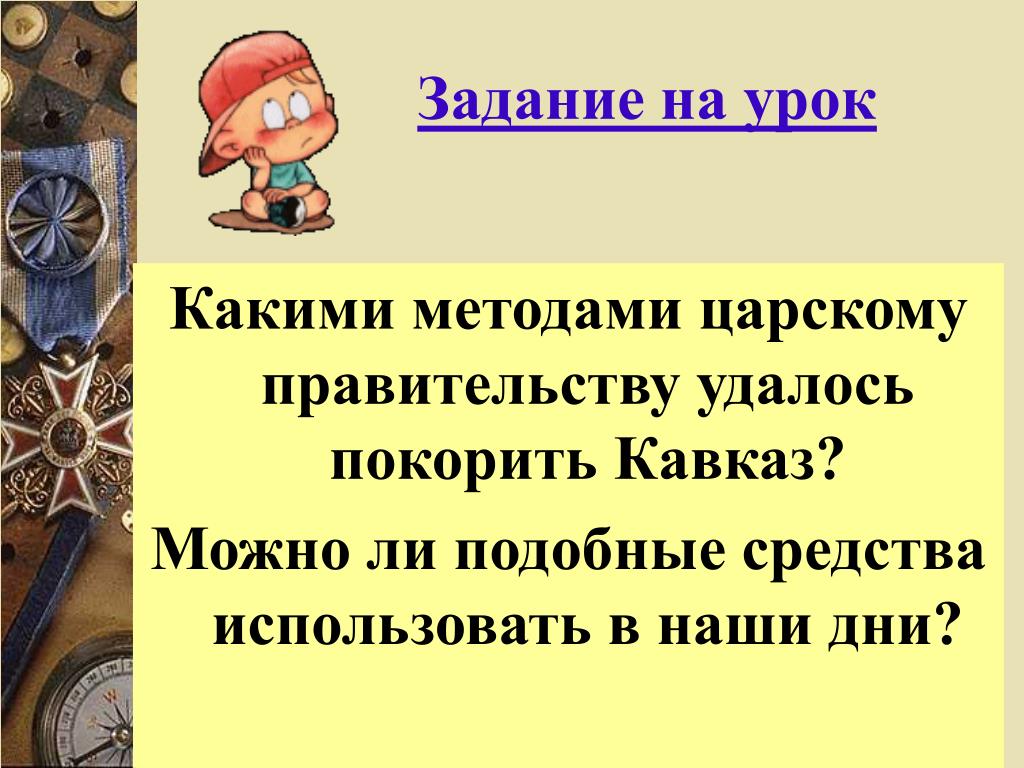 Задание на урок

Какими методами царскому правительству удалось покорить Кавказ?

Можно ли подобные средства использовать в наши дни?